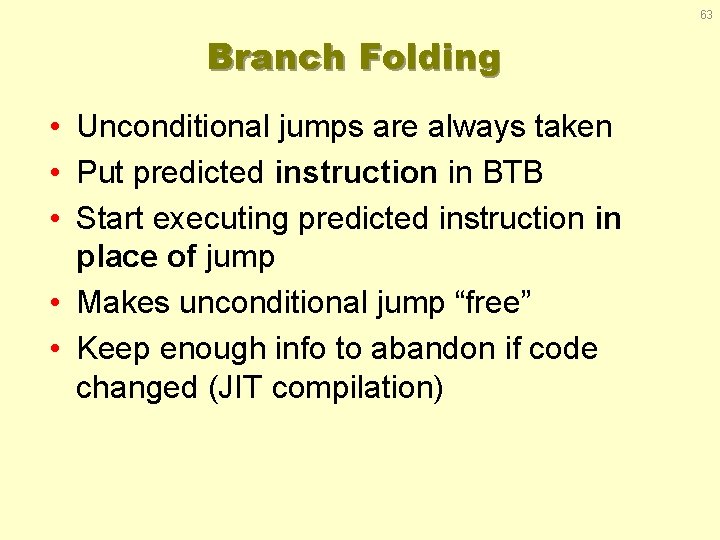 63

Branch Folding

• Unconditional jumps are always taken
• Put predicted instruction in BTB
• Start executing predicted instruction in place of jump
• Makes unconditional jump "free"
• Keep enough info to abandon if code changed (JIT compilation)